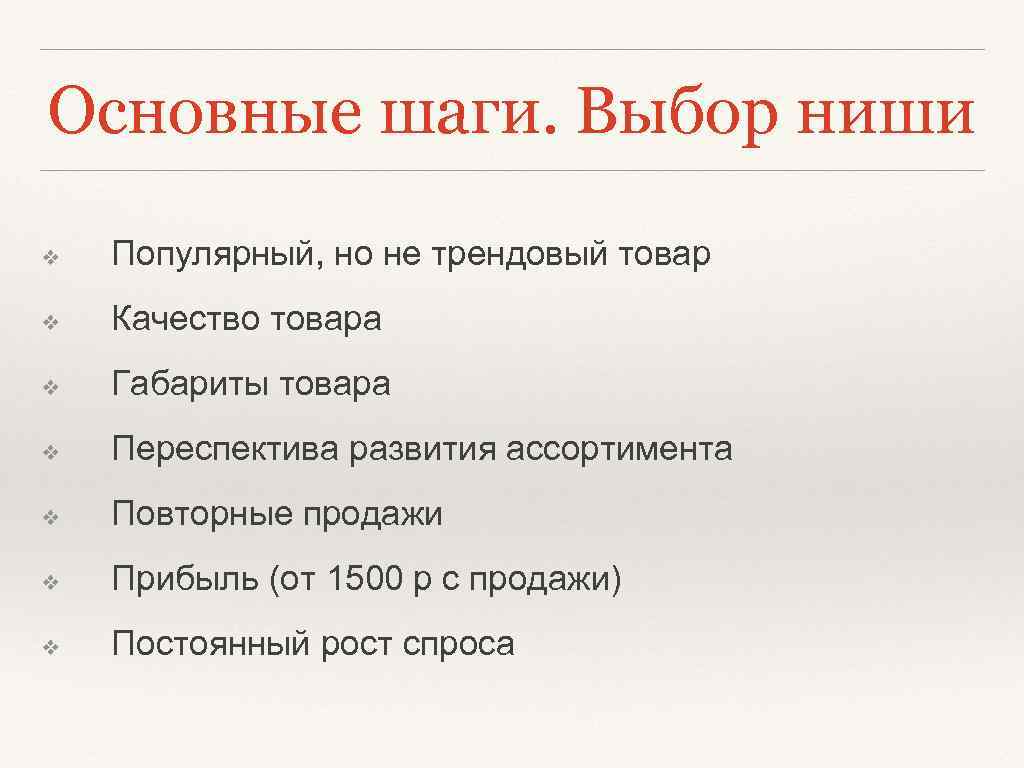 Основные шаги. Выбор ниши

❖ Популярный, но не трендовый товар

❖ Качество товара

❖ Габариты товара

❖ Переспектива развития ассортимента

❖ Повторные продажи

❖ Прибыль (от 1500 р с продажи)

❖ Постоянный рост спроса